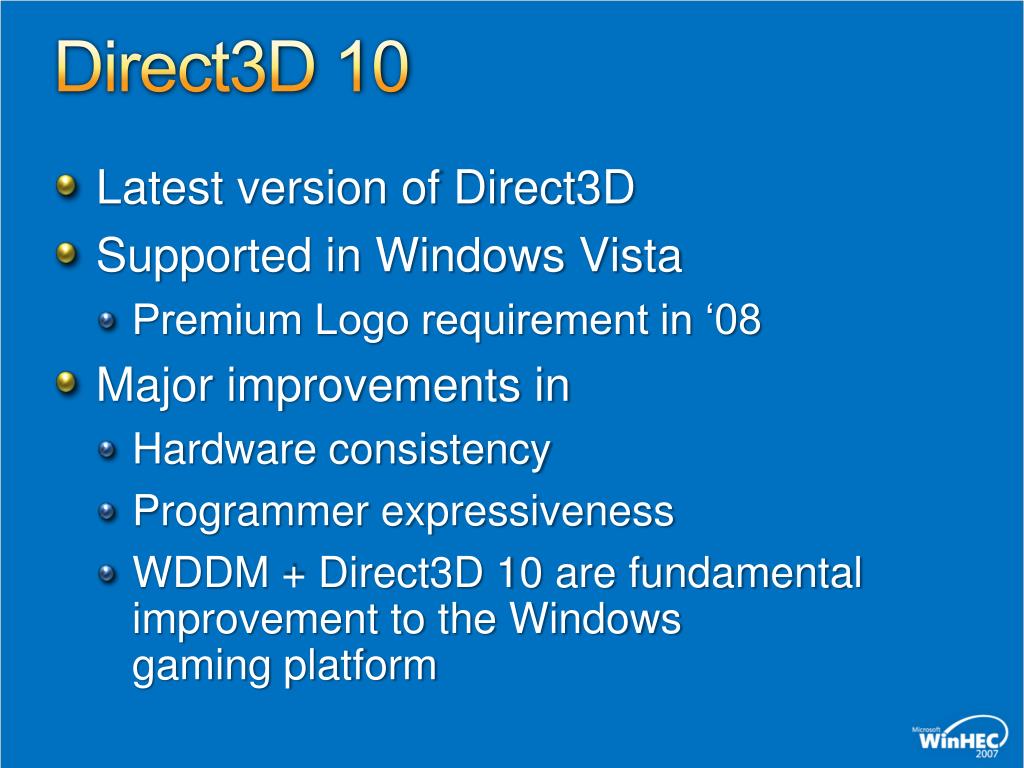 Direct3D 10

Latest version of Direct3D

Supported in Windows Vista

Premium Logo requirement in ‘08

Major improvements in

Hardware consistency

Programmer expressiveness

WDDM + Direct3D 10 are fundamental improvement to the Windows gaming platform

Microsoft WinHEC 2007